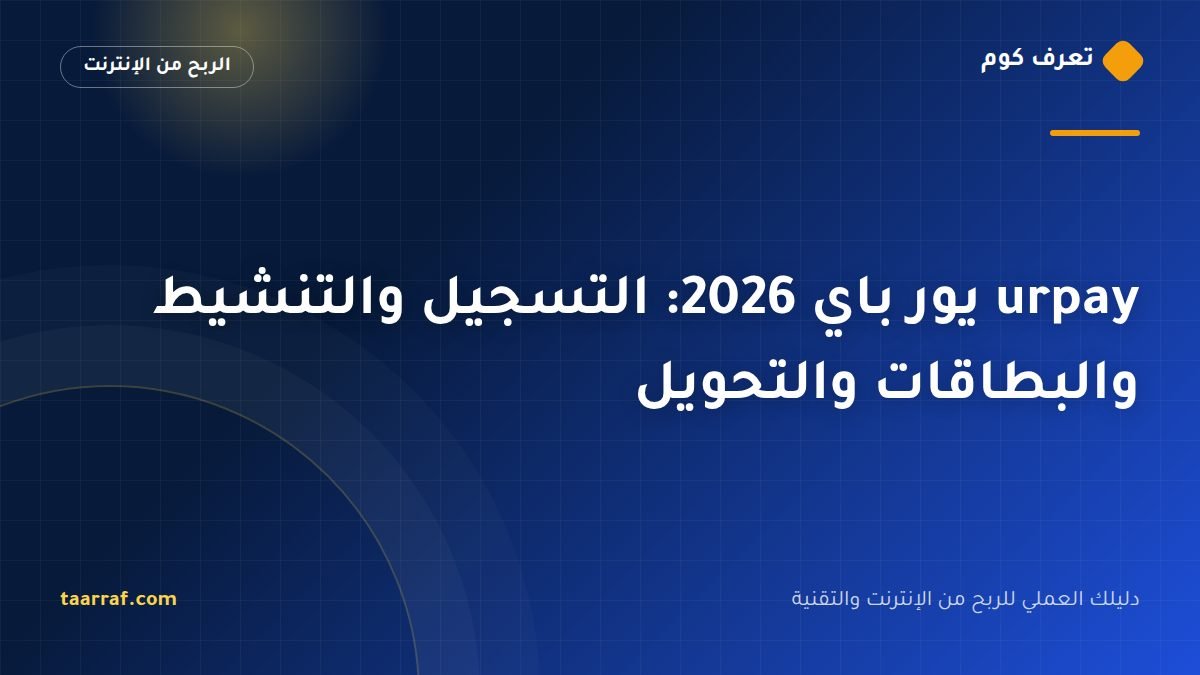 تعرف كوم

الربح من الإنترنت

urpay يور باي 2026: التسجيل والتنشيط والبطاقات والتحويل

دليلك العملي للربح من الإنترنت والتقنية

taarraf.com